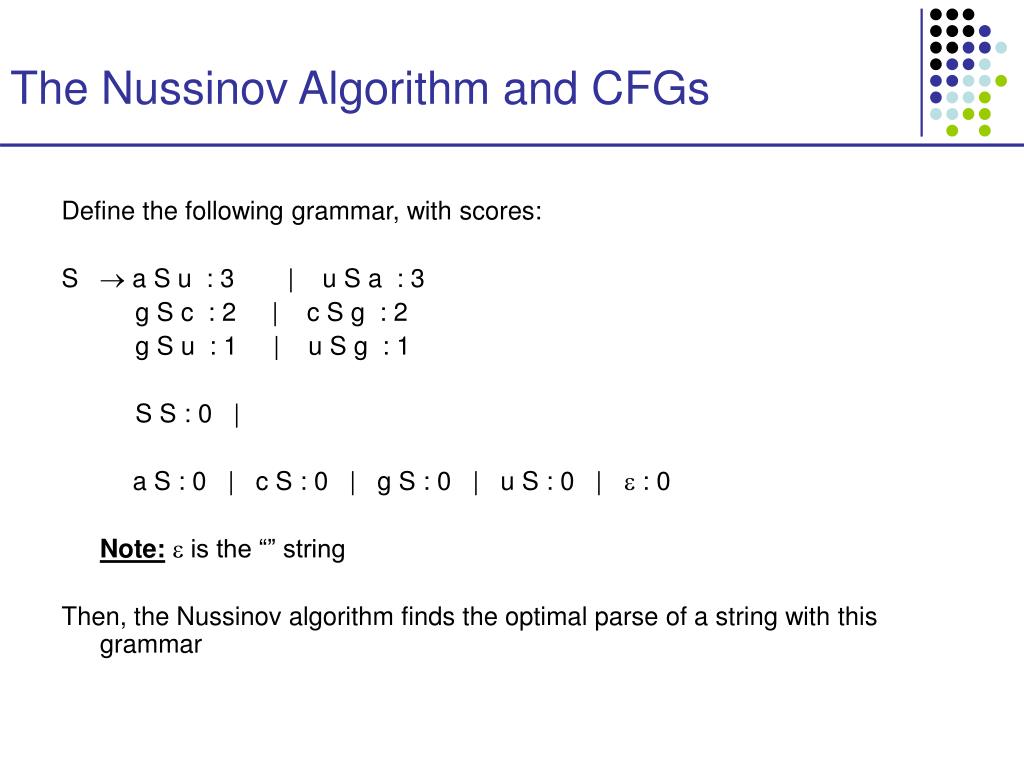 The Nussinov Algorithm and CFGs

Define the following grammar, with scores:

S $\rightarrow$ a S u : 3 | u S a : 3
g S c : 2 | c S g : 2
g S u : 1 | u S g : 1

S S : 0 |

a S : 0 | c S : 0 | g S : 0 | u S : 0 | $\varepsilon$ : 0

Note: $\varepsilon$ is the “” string

Then, the Nussinov algorithm finds the optimal parse of a string with this grammar